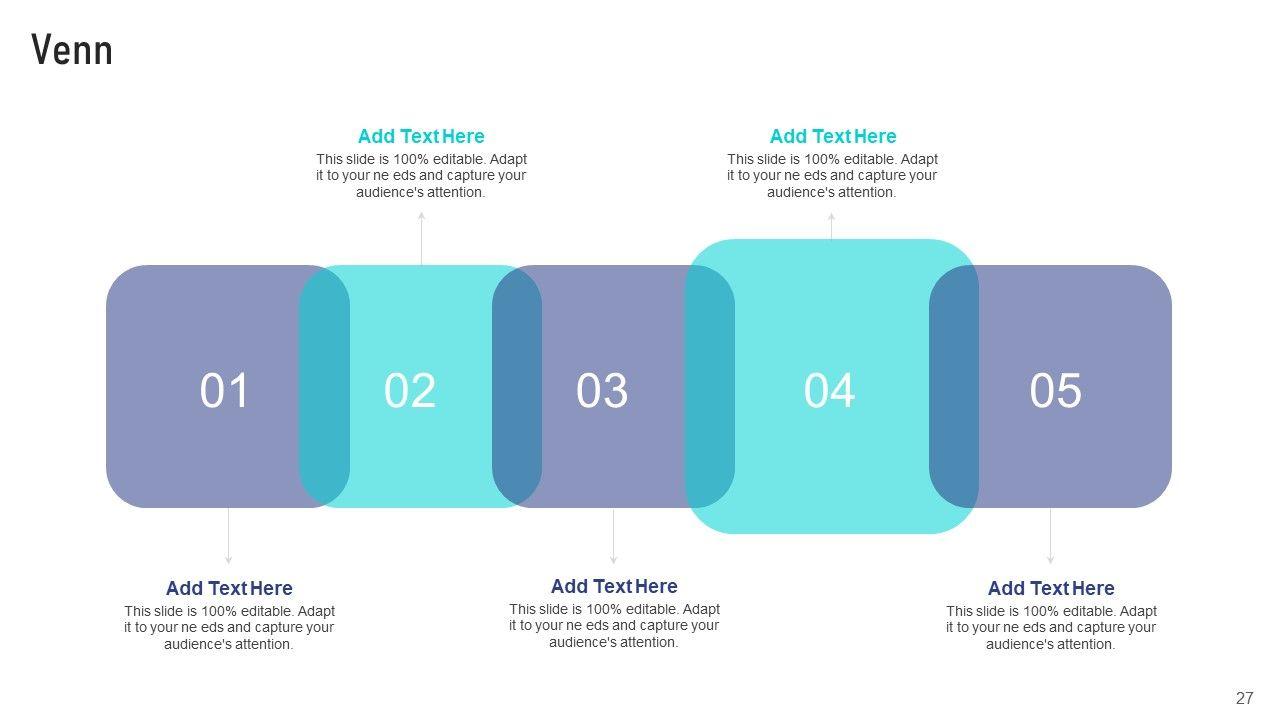 Venn

Add Text Here
This slide is 100% editable. Adapt it to your ne eds and capture your audience's attention.

Add Text Here
This slide is 100% editable. Adapt it to your ne eds and capture your audience's attention.

01

02

03

04

05

Add Text Here
This slide is 100% editable. Adapt it to your ne eds and capture your audience's attention.

Add Text Here
This slide is 100% editable. Adapt it to your ne eds and capture your audience's attention.

Add Text Here
This slide is 100% editable. Adapt it to your ne eds and capture your audience's attention.

27